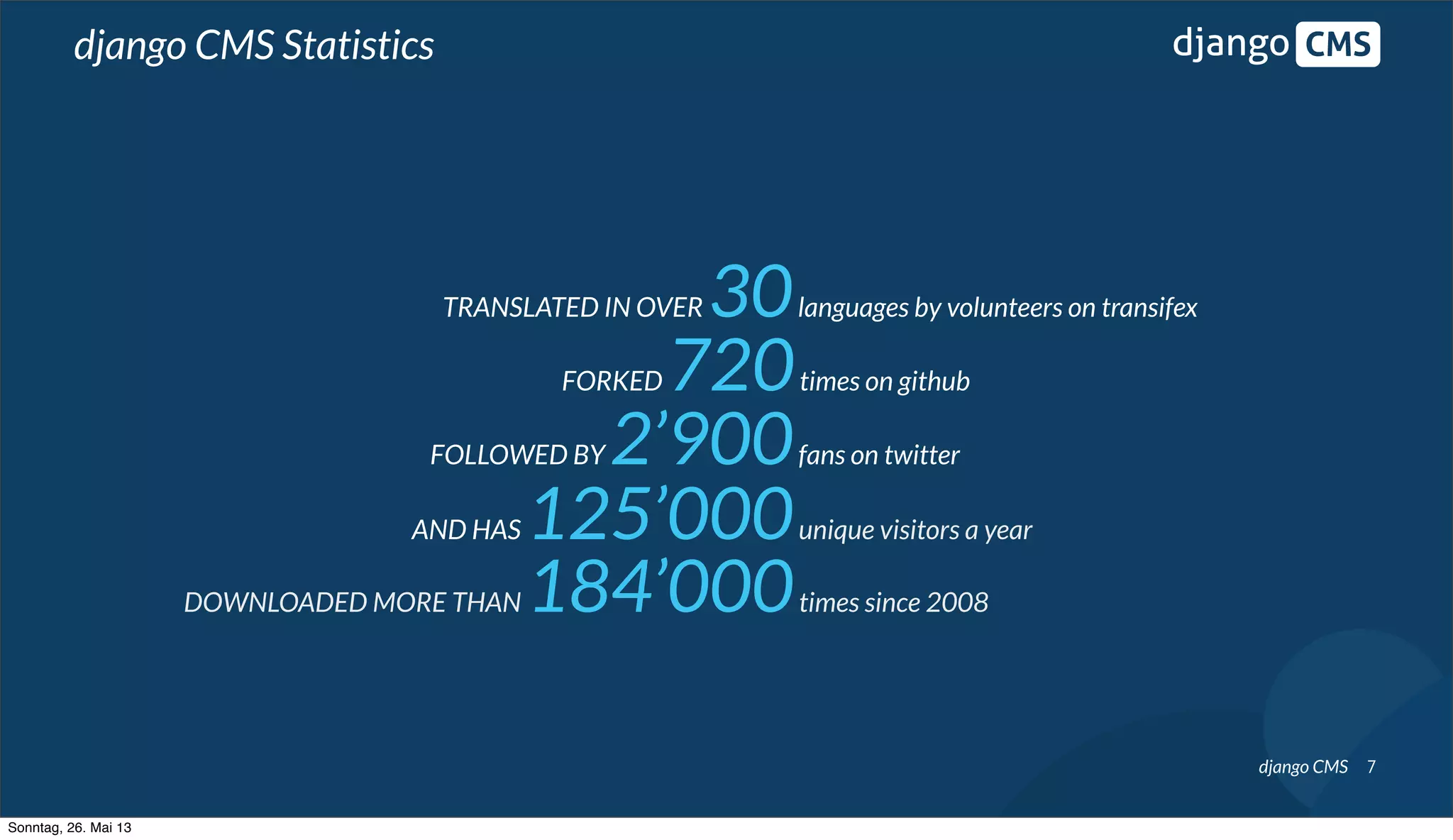 django CMS Statistics

django CMS

TRANSLATED IN OVER 30 languages by volunteers on transifex

FORKED 720 times on github

FOLLOWED BY 2’900 fans on twitter

AND HAS 125’000 unique visitors a year

DOWNLOADED MORE THAN 184’000 times since 2008

django CMS 7

Sonntag, 26. Mai 13